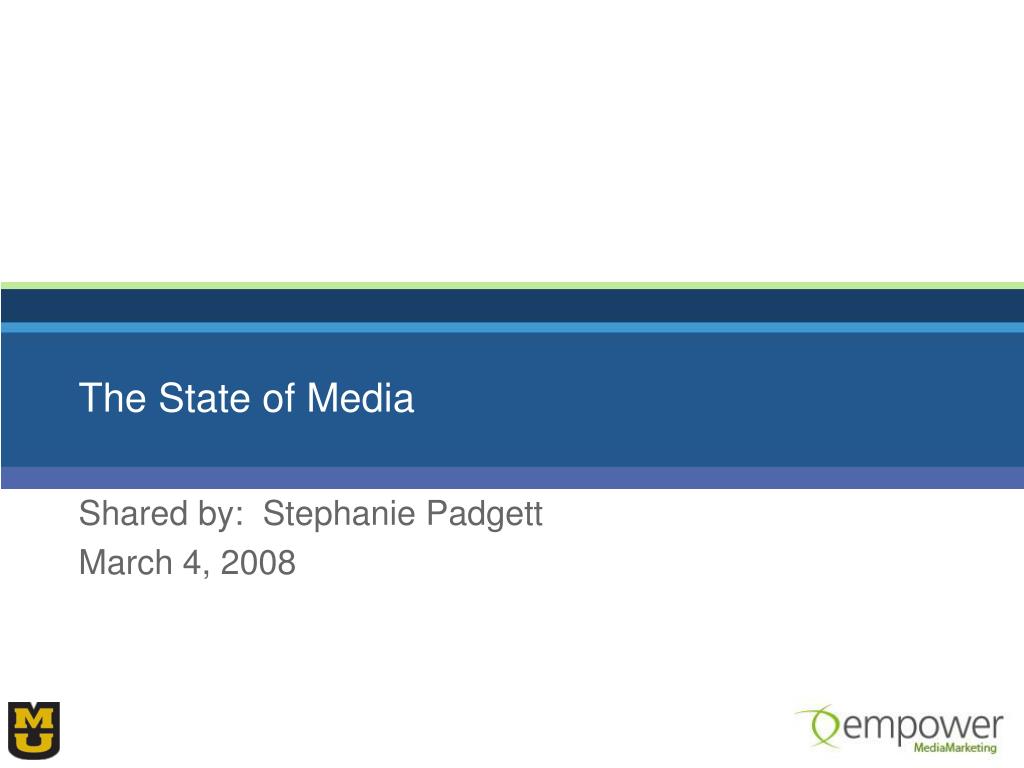 The State of Media

Shared by: Stephanie Padgett
March 4, 2008

MU

empower
MediaMarketing